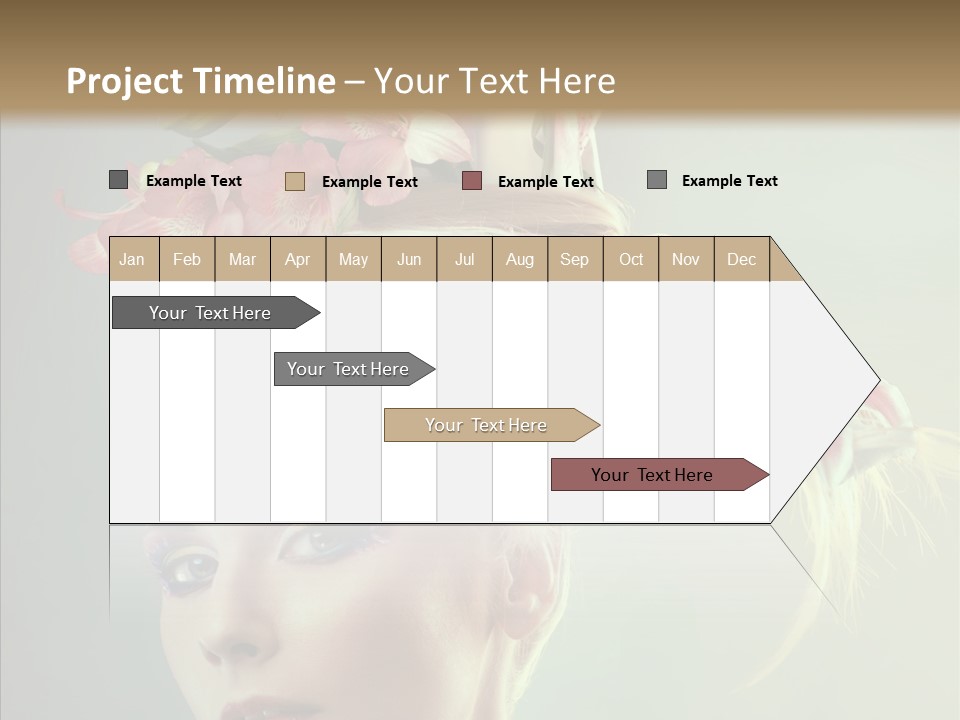 Project Timeline – Your Text Here

Example Text
Example Text
Example Text
Example Text

| Jan | Feb | Mar | Apr | May | Jun | Jul | Aug | Sep | Oct | Nov | Dec |
|---|---|---|---|---|---|---|---|---|---|---|---|

Your Text Here
Your Text Here
Your Text Here
Your Text Here